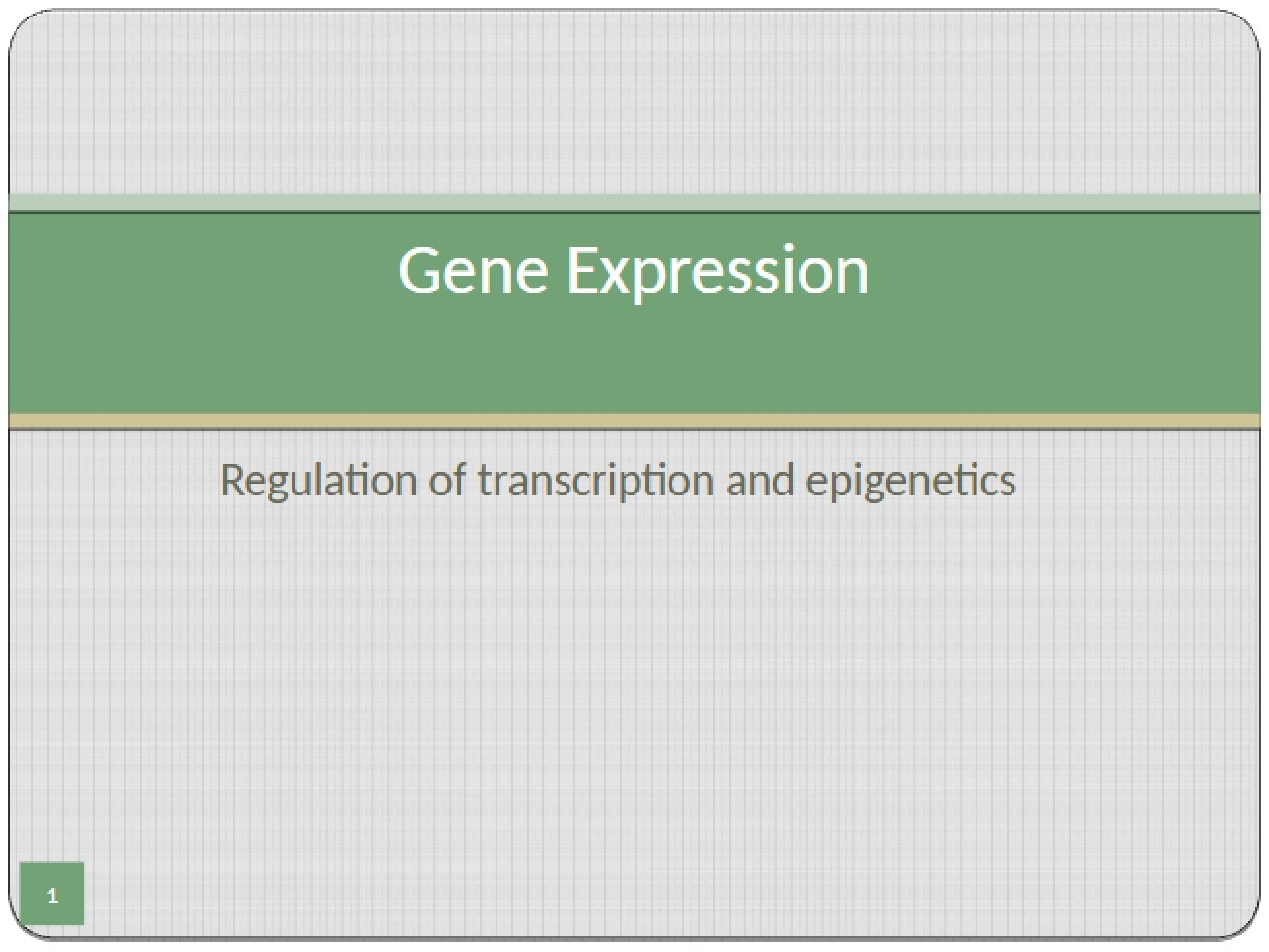 Gene Expression

Regulation of transcription and epigenetics

1